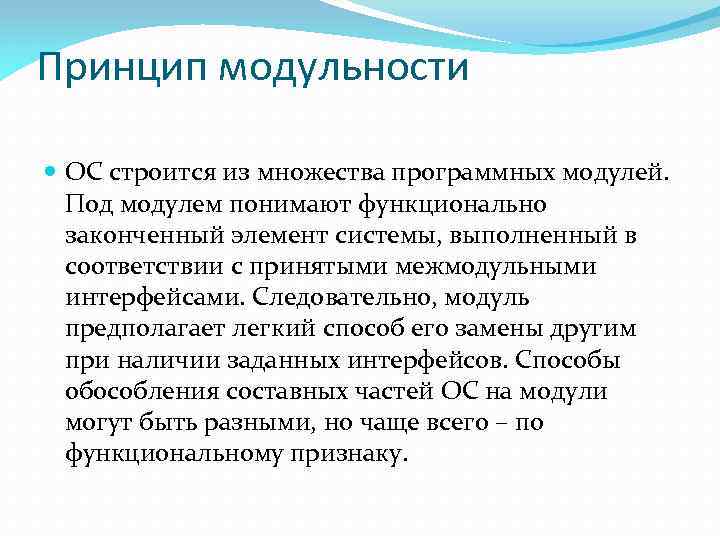 Принцип модульности

ОС строится из множества программных модулей. Под модулем понимают функционально законченный элемент системы, выполненный в соответствии с принятыми межмодульными интерфейсами. Следовательно, модуль предполагает легкий способ его замены другим при наличии заданных интерфейсов. Способы обособления составных частей ОС на модули могут быть разными, но чаще всего – по функциональному признаку.